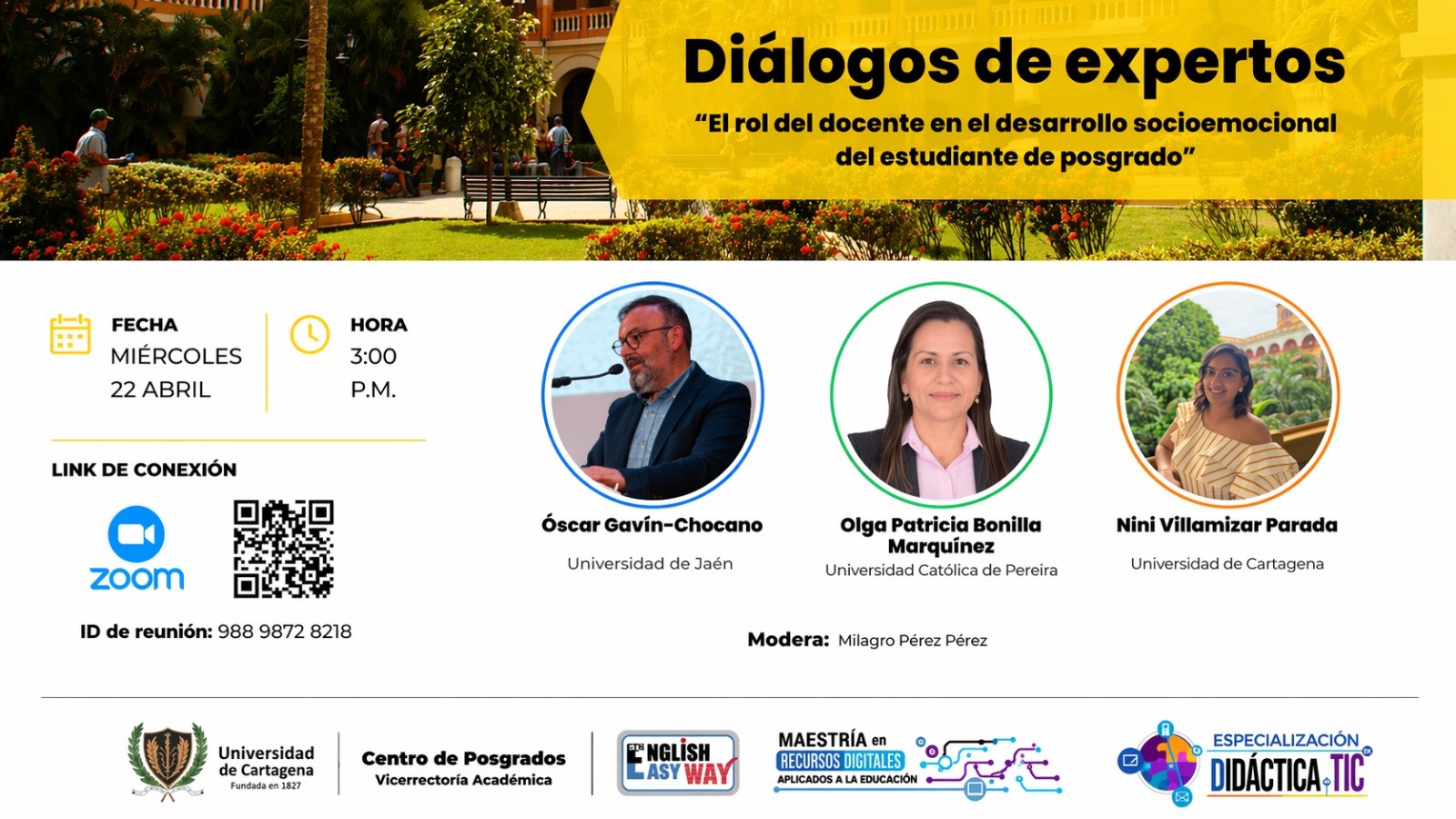 Diálogos de expertos

"El rol del docente en el desarrollo socioemocional del estudiante de posgrado"

FECHA
MIÉRCOLES
22 ABRIL

HORA
3:00
P.M.

LINK DE CONEXIÓN

zoom

ID de reunión: 988 9872 8218

Óscar Gavín-Chocano
Universidad de Jaén

Olga Patricia Bonilla Marquínez
Universidad Católica de Pereira

Nini Villamizar Parada
Universidad de Cartagena

Modera: Milagro Pérez Pérez

Universidad de Cartagena
Fundada en 1827

Centro de Posgrados
Vicerrectoría Académica

ENGLISH EASY WAY

MAESTRÍA en RECURSOS DIGITALES APLICADOS A LA EDUCACIÓN

ESPECIALIZACIÓN DIDÁCTICA TIC